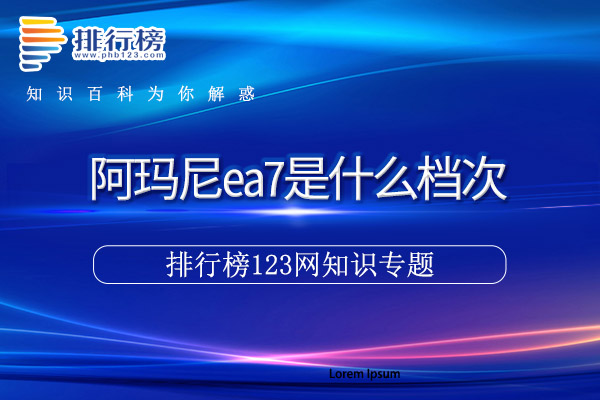 排行榜
www.phb123.com

知识百科为你解惑

阿玛尼ea7是什么档次

排行榜123网知识专题

Lorem Ipsum